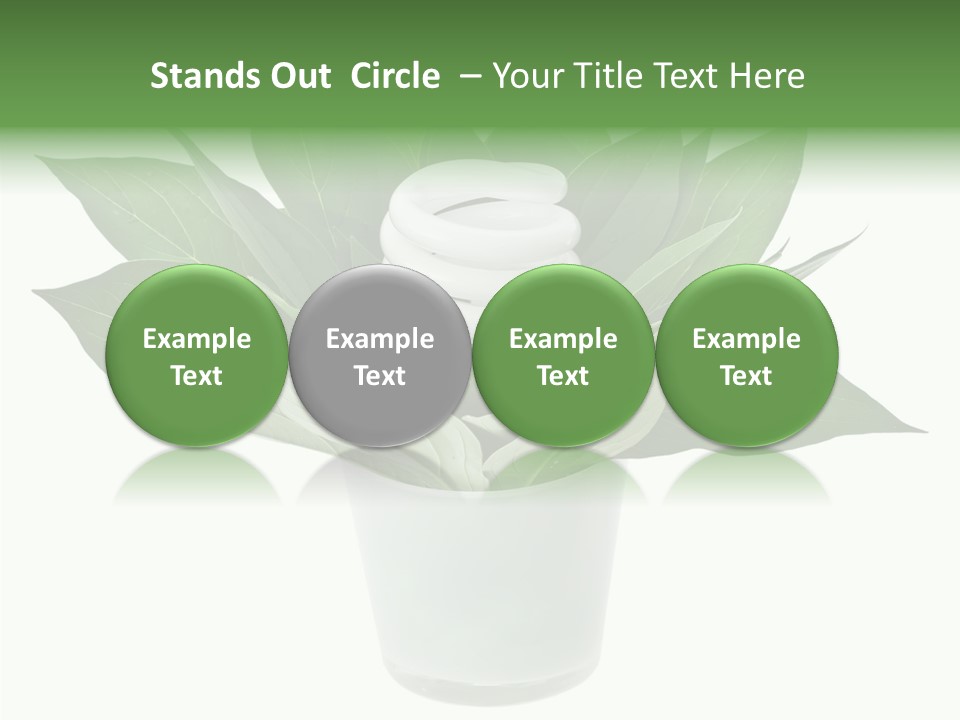 Stands Out Circle – Your Title Text Here

Example Text

Example Text

Example Text

Example Text